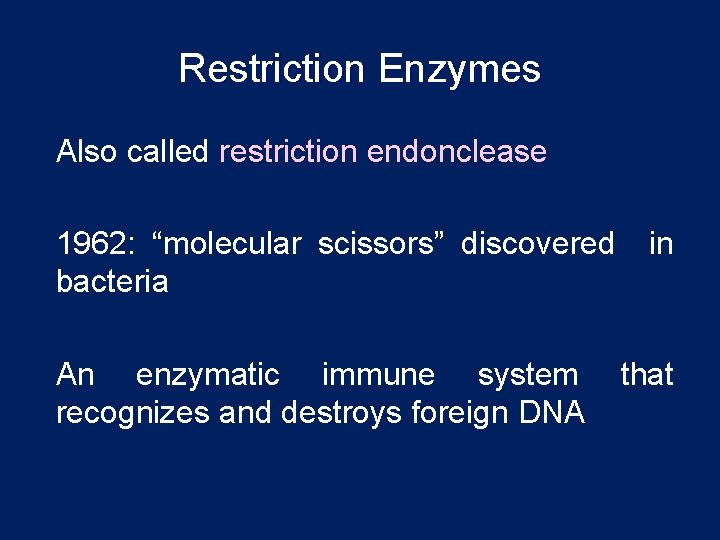 Restriction Enzymes

Also called restriction endonclease

1962: “molecular scissors” discovered in bacteria

An enzymatic immune system that recognizes and destroys foreign DNA